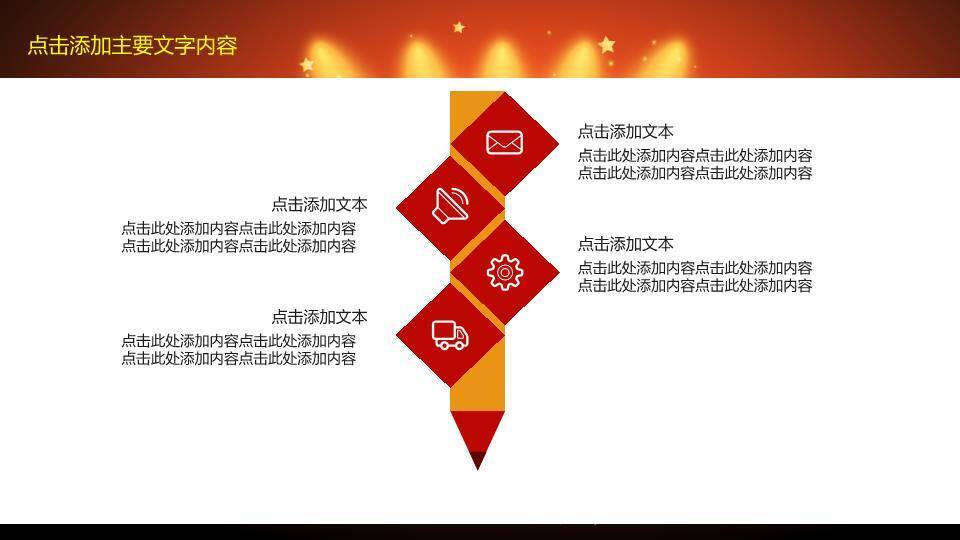 点击添加主要文字内容

点击添加文本
点击此处添加内容点击此处添加内容
点击此处添加内容点击此处添加内容

点击添加文本
点击此处添加内容点击此处添加内容
点击此处添加内容点击此处添加内容

点击添加文本
点击此处添加内容点击此处添加内容
点击此处添加内容点击此处添加内容

点击添加文本
点击此处添加内容点击此处添加内容
点击此处添加内容点击此处添加内容